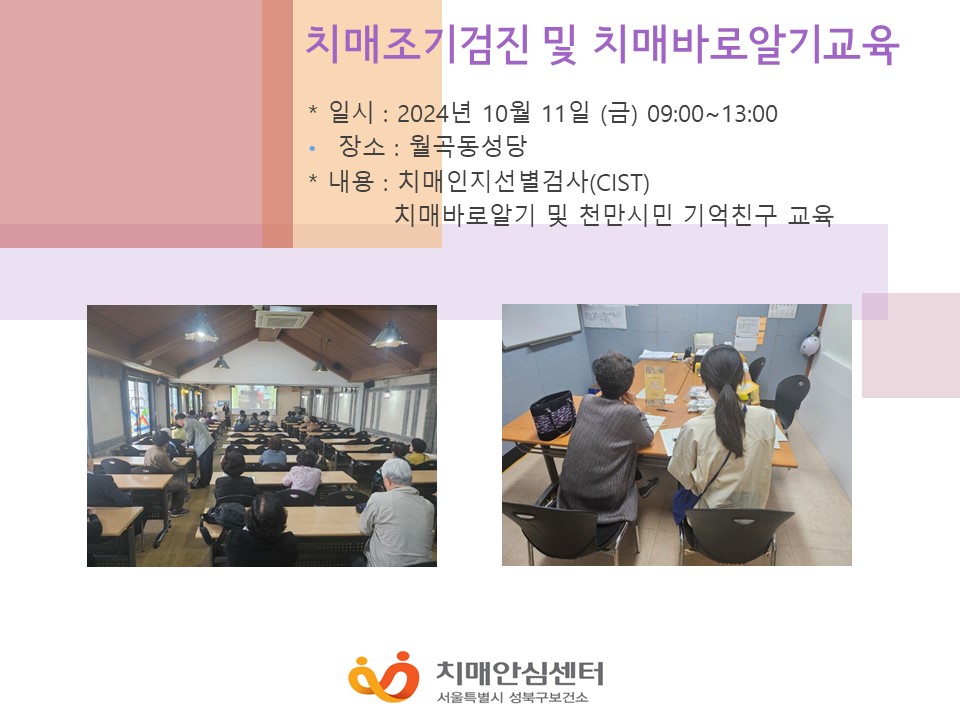 치매조기검진 및 치매바로알기교육

* 일시 : 2024년 10월 11일 (금) 09:00~13:00
• 장소 : 월곡동성당
* 내용 : 치매인지선별검사(CIST)
치매바로알기 및 천만시민 기억친구 교육

치매안심센터
서울특별시 성북구보건소